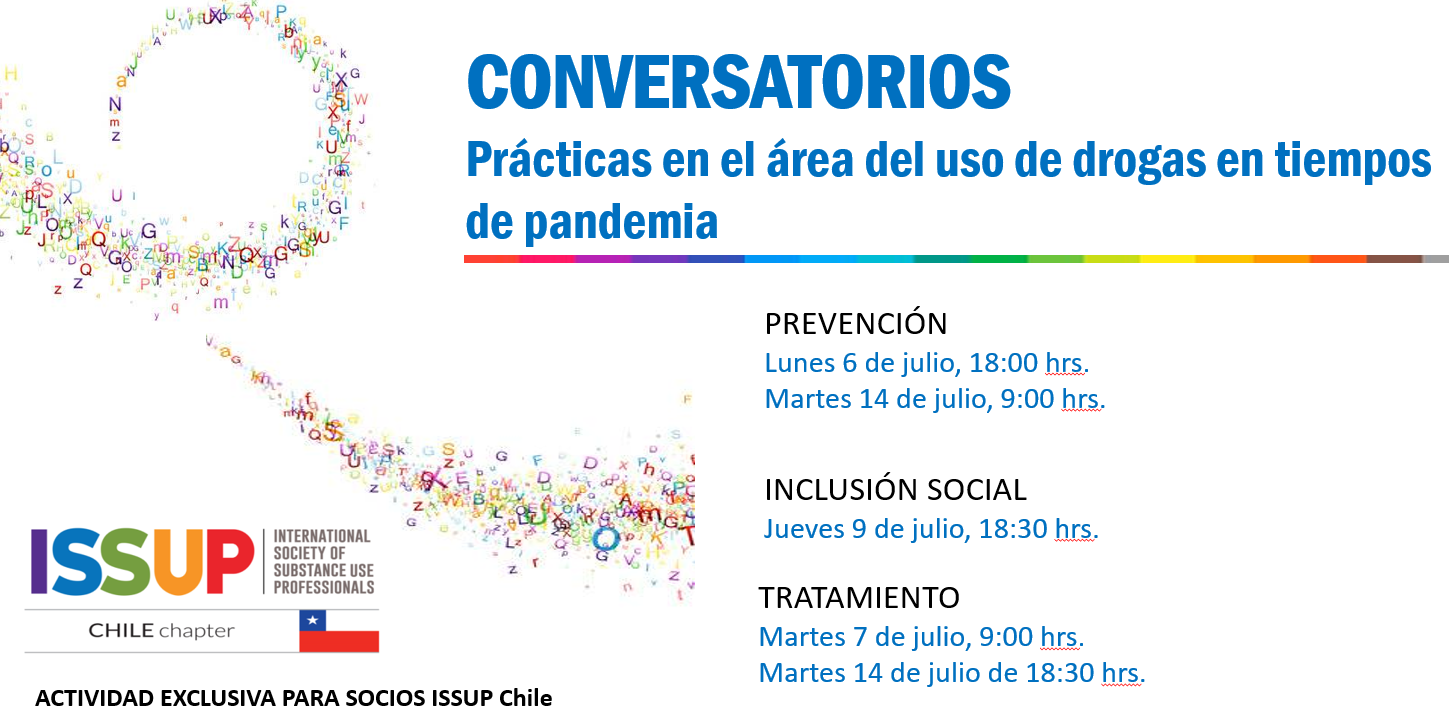 CONVERSATORIOS
Prácticas en el área del uso de drogas en tiempos de pandemia

PREVENCIÓN
Lunes 6 de julio, 18:00 hrs.
Martes 14 de julio, 9:00 hrs.

INCLUSIÓN SOCIAL
Jueves 9 de julio, 18:30 hrs.

TRATAMIENTO
Martes 7 de julio, 9:00 hrs.
Martes 14 de julio de 18:30 hrs.

ISSUP INTERNATIONAL SOCIETY OF SUBSTANCE USE PROFESSIONALS
CHILE chapter

ACTIVIDAD EXCLUSIVA PARA SOCIOS ISSUP Chile